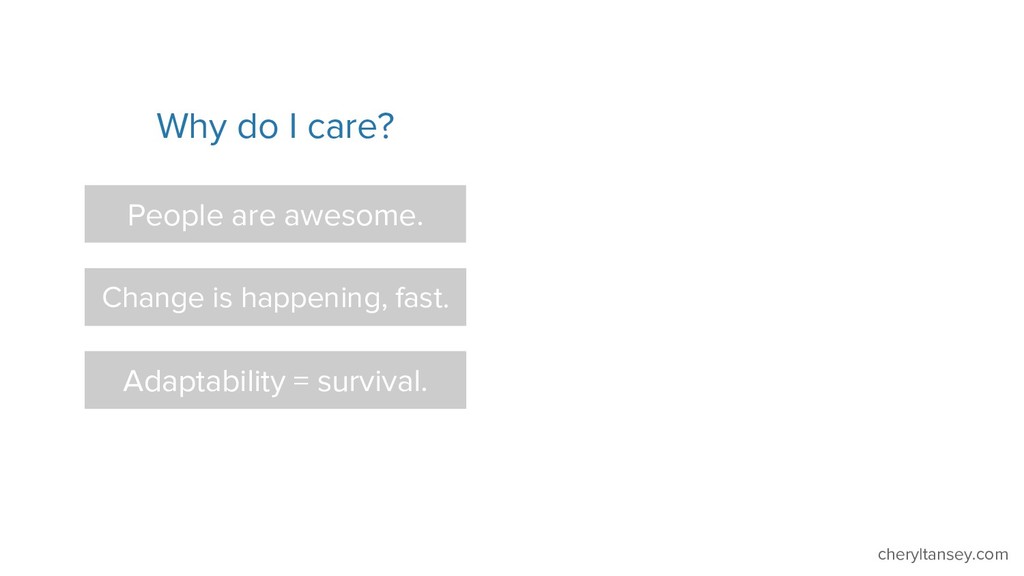 Why do I care?

People are awesome.

Change is happening, fast.

Adaptability = survival.

cheryltansey.com